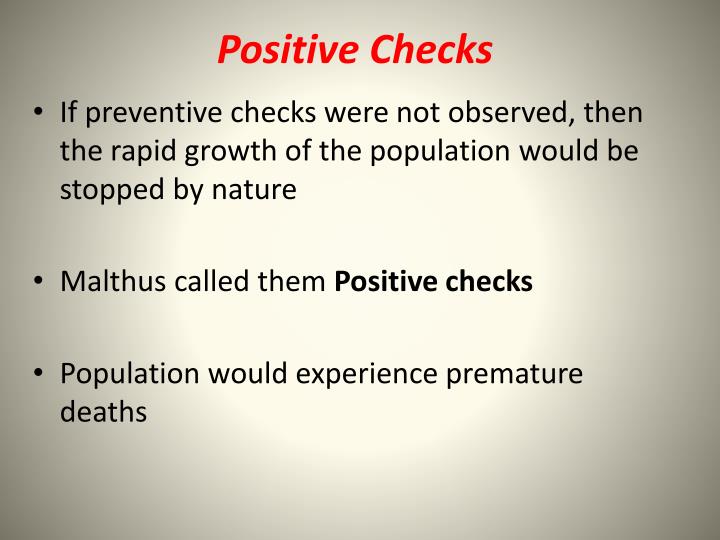 Positive Checks

• If preventive checks were not observed, then the rapid growth of the population would be stopped by nature

• Malthus called them Positive checks

• Population would experience premature deaths